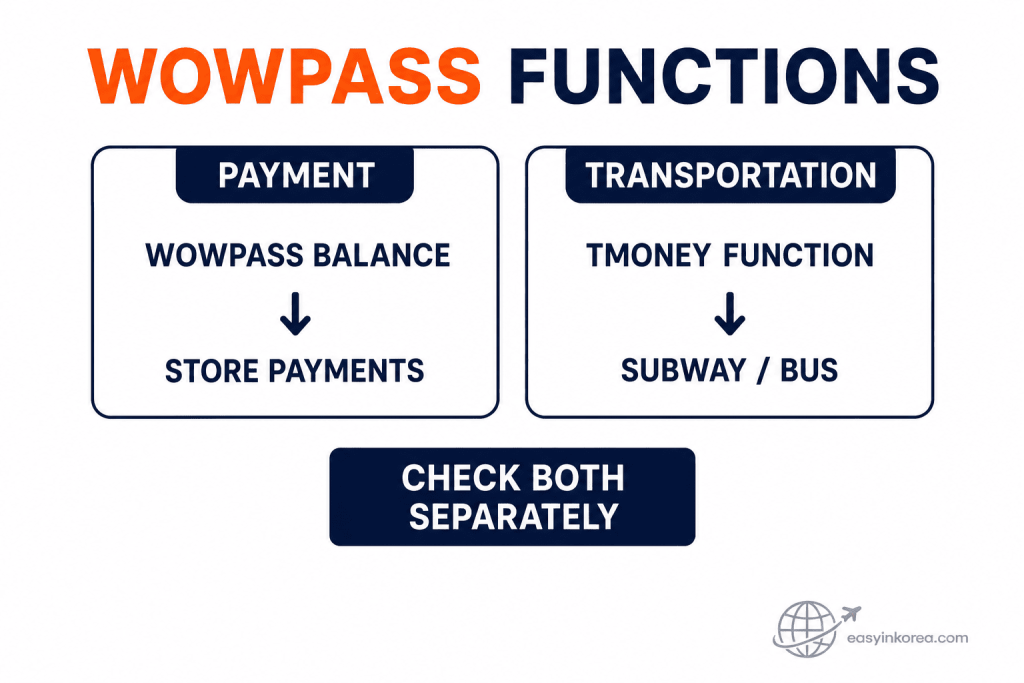 WOWPASS FUNCTIONS

PAYMENT

WOWPASS BALANCE
↓
STORE PAYMENTS

TRANSPORTATION

TMONEY FUNCTION
↓
SUBWAY / BUS

CHECK BOTH SEPARATELY

easyinkorea.com